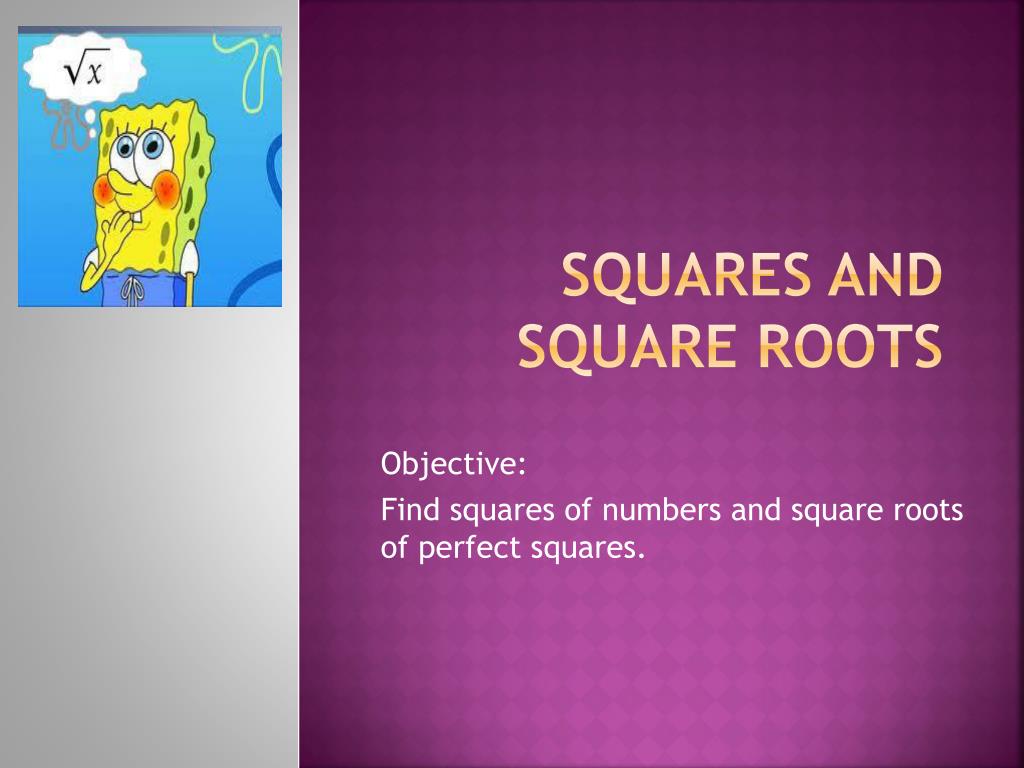 $\sqrt{x}$

SQUARES AND SQUARE ROOTS

Objective:

Find squares of numbers and square roots of perfect squares.